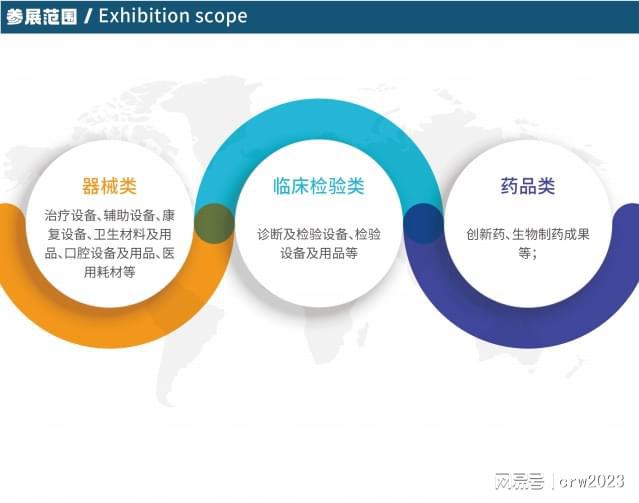 参展范围 / Exhibition scope

器械类

治疗设备、辅助设备、康复设备、卫生材料及用品、口腔设备及用品、医用耗材等

临床检验类

诊断及检验设备、检验设备及用品等

药品类

创新药、生物制药成果等;

网易号 | crw2023